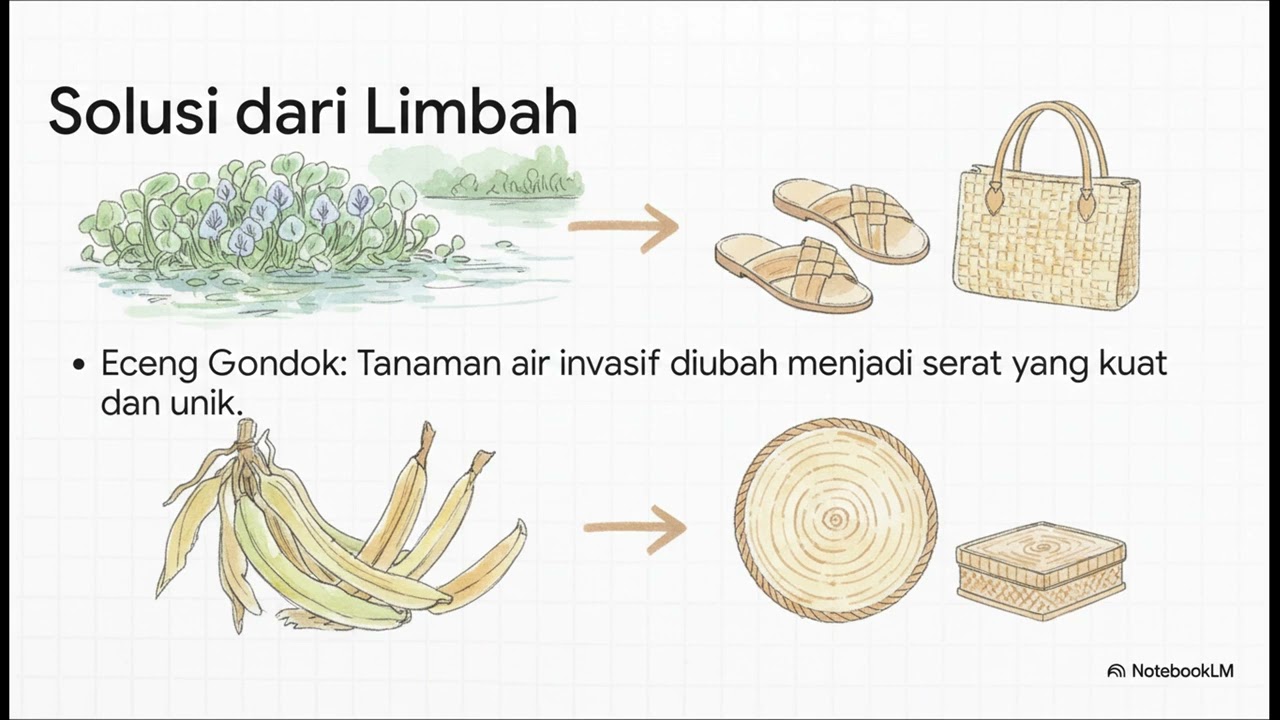 Solusi dari Limbah

• Eceng Gondok: Tanaman air invasif diubah menjadi serat yang kuat dan unik.

NotebookLM